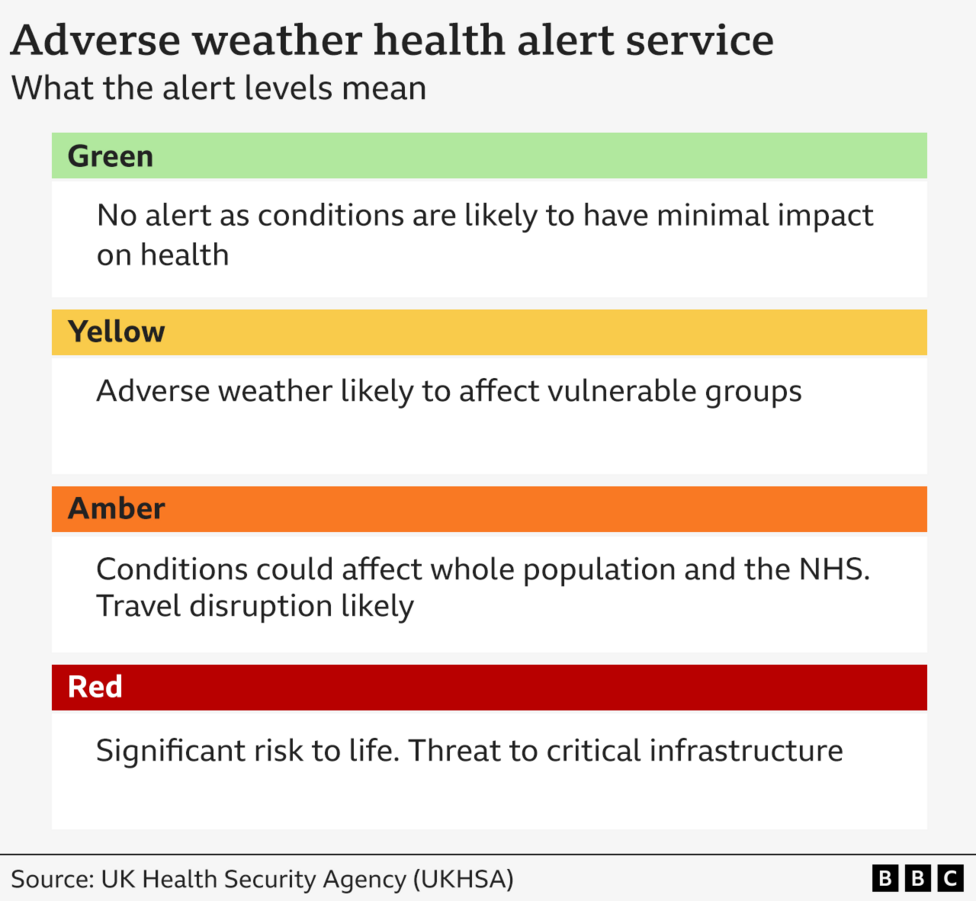 Adverse weather health alert service
What the alert levels mean

Green

No alert as conditions are likely to have minimal impact on health

Yellow

Adverse weather likely to affect vulnerable groups

Amber

Conditions could affect whole population and the NHS. Travel disruption likely

Red

Significant risk to life. Threat to critical infrastructure

Source: UK Health Security Agency (UKHSA)

BBC